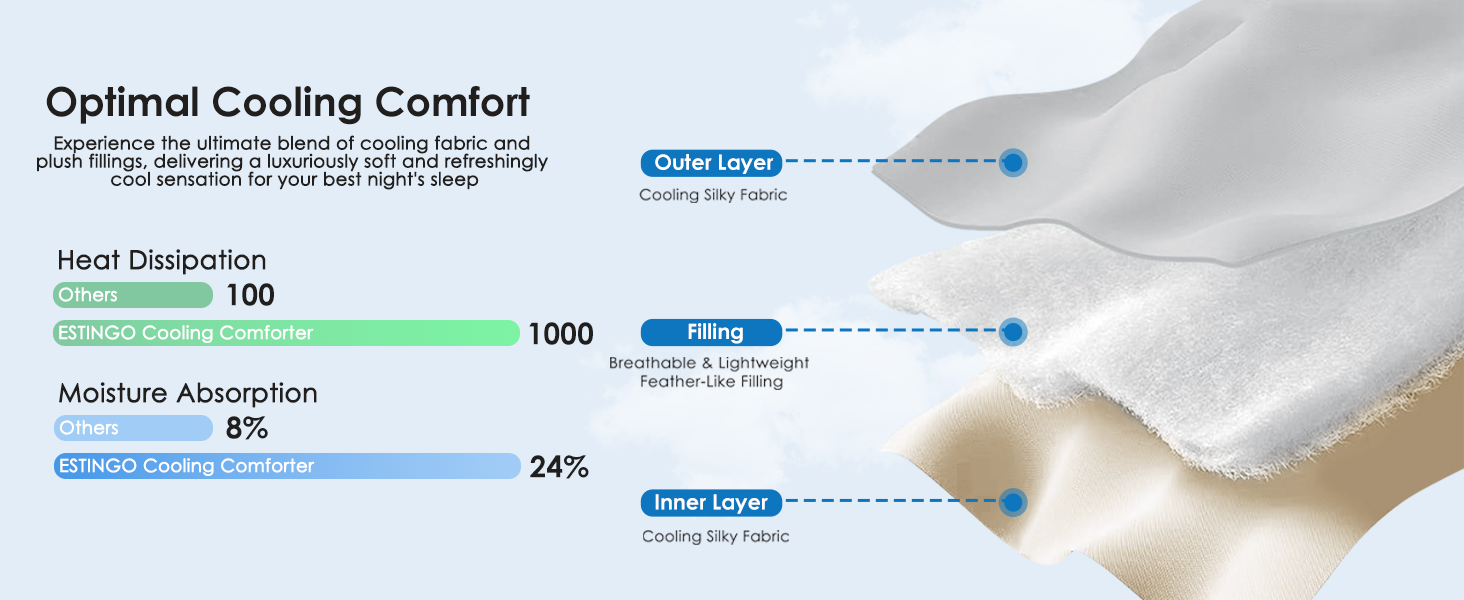 Optimal Cooling Comfort

Experience the ultimate blend of cooling fabric and plush fillings, delivering a luxuriously soft and refreshingly cool sensation for your best night's sleep

Heat Dissipation

Others 100

ESTINGO Cooling Comforter 1000

Moisture Absorption

Others 8%

ESTINGO Cooling Comforter 24%

Outer Layer

Cooling Silky Fabric

Filling

Breathable & Lightweight Feather-Like Filling

Inner Layer

Cooling Silky Fabric